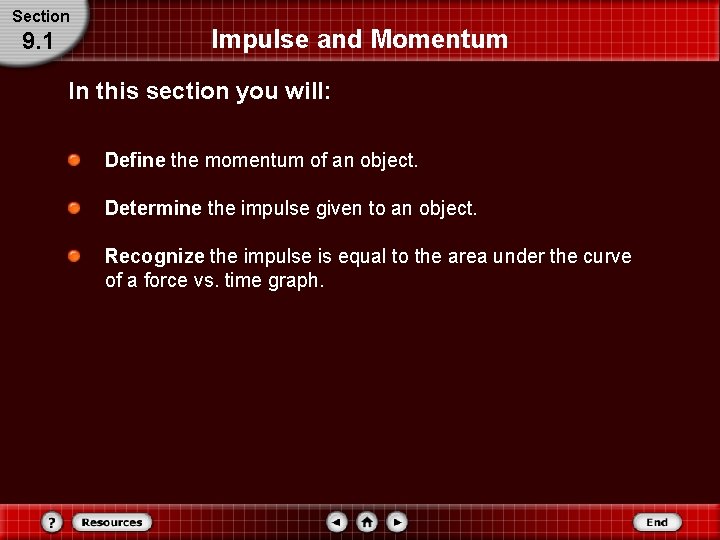 Section
9.1

Impulse and Momentum

In this section you will:

• Define the momentum of an object.

• Determine the impulse given to an object.

• Recognize the impulse is equal to the area under the curve of a force vs. time graph.

?
Resources
End